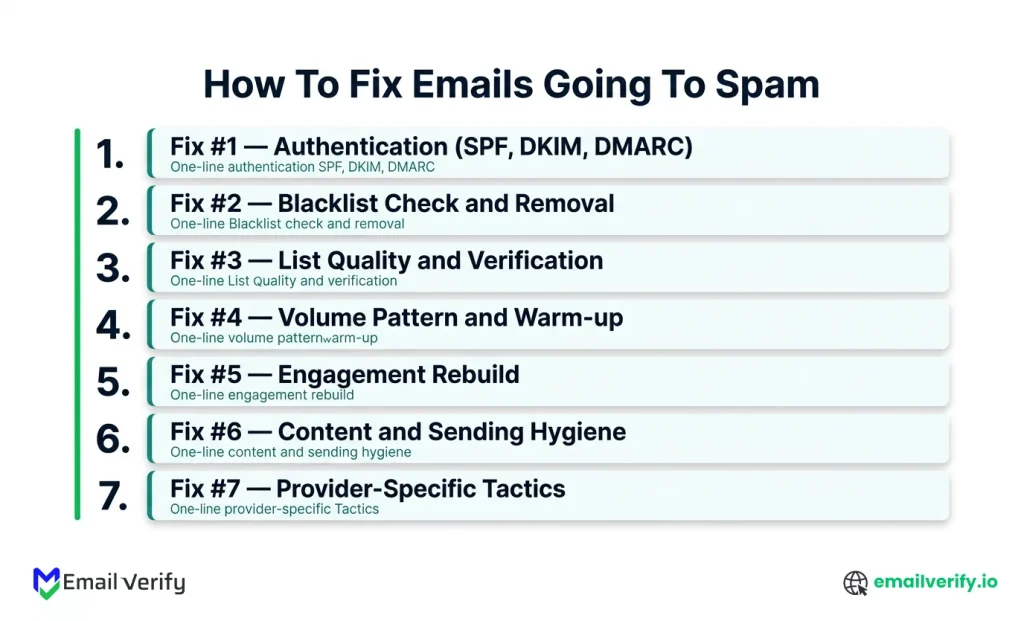 How To Fix Emails Going To Spam

1. Fix #1 — Authentication (SPF, DKIM, DMARC)
One-line authentication SPF, DKIM, DMARC

2. Fix #2 — Blacklist Check and Removal
One-line Blacklist check and removal

3. Fix #3 — List Quality and Verification
One-line List Quality and verification

4. Fix #4 — Volume Pattern and Warm-up
One-line volume patternwarm-up

5. Fix #5 — Engagement Rebuild
One-line engagement rebuild

6. Fix #6 — Content and Sending Hygiene
One-line content and sending hygiene

7. Fix #7 — Provider-Specific Tactics
One-line provider-specific Tactics

Email Verify

emailverify.io